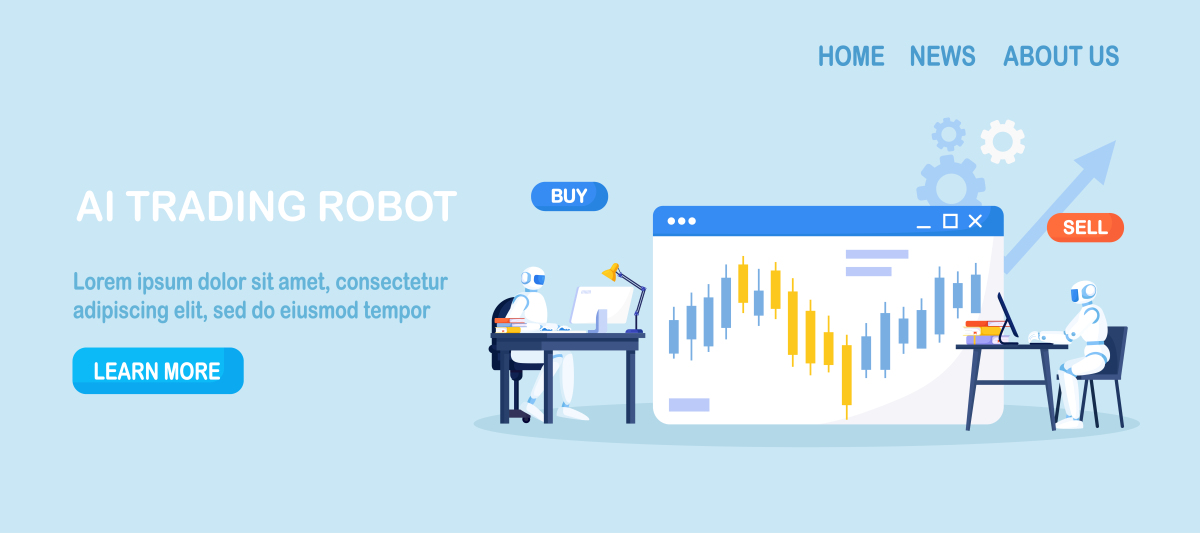 HOME NEWS ABOUT US

AI TRADING ROBOT

Lorem ipsum dolor sit amet, consectetur adipiscing elit, sed do eiusmod tempor

LEARN MORE

BUY

SELL